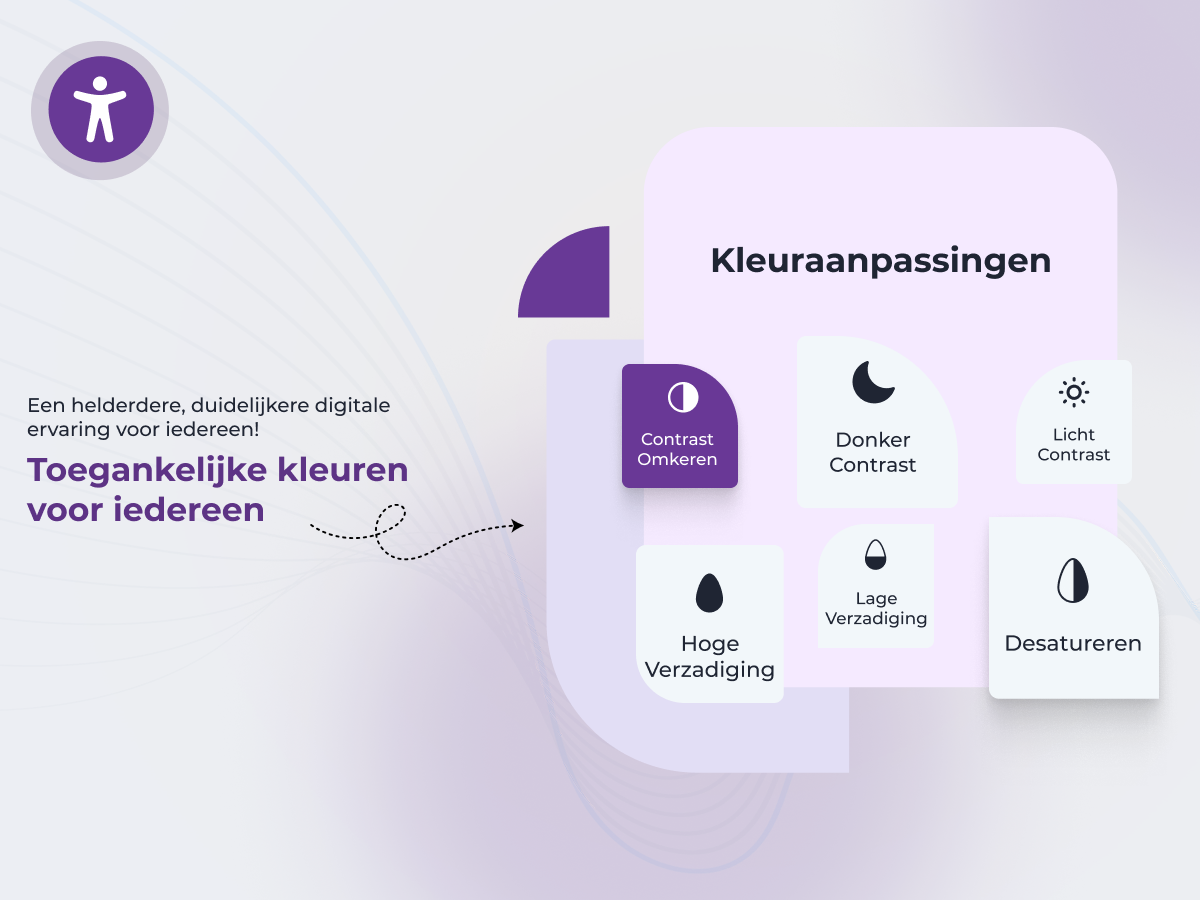 Een helderdere, duidelijkere digitale ervaring voor iedereen!

Toegankelijke kleuren voor iedereen

Kleuraanpassingen

Contrast Omkeren

Donker Contrast

Licht Contrast

Hoge Verzadiging

Lage Verzadiging

Desatureren